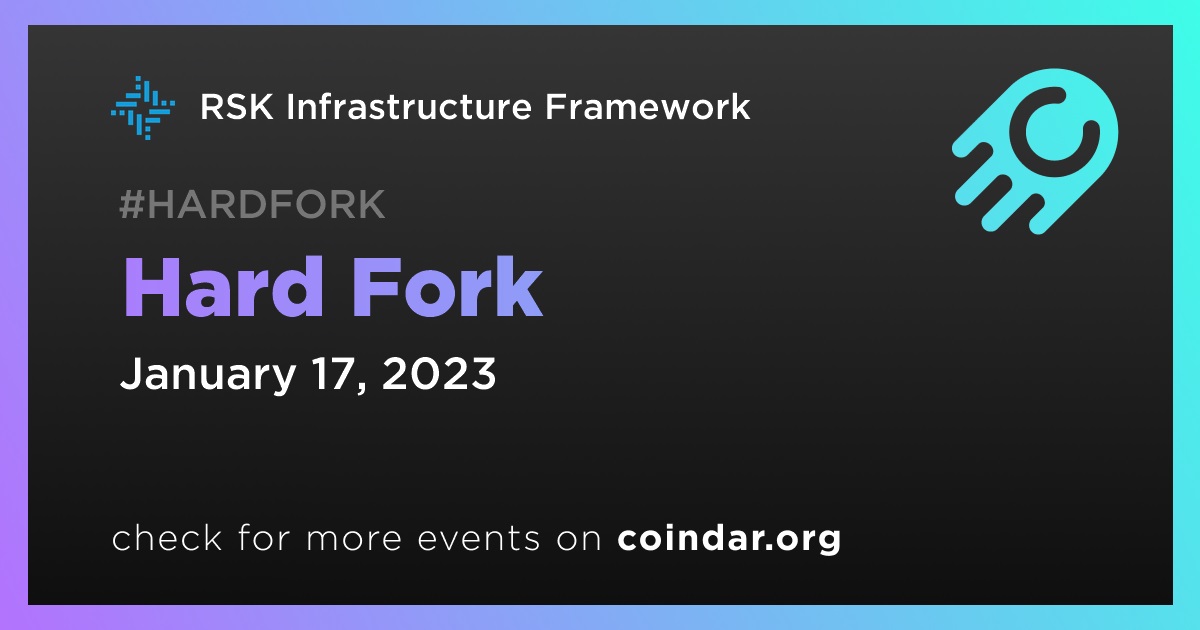 RSK Infrastructure Framework

#HARDFORK

Hard Fork

January 17, 2023

check for more events on coindar.org